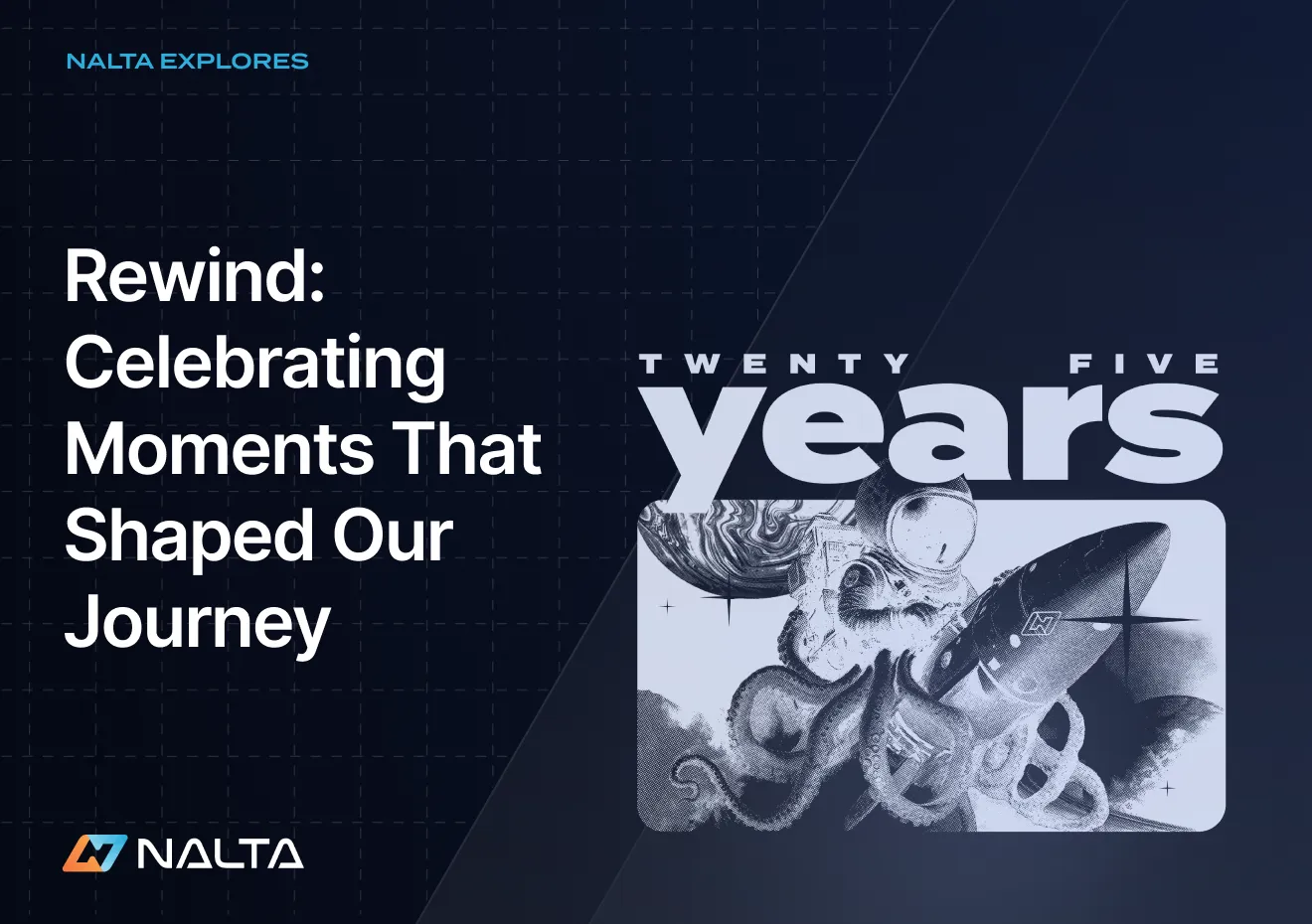 NALTA EXPLORES

Rewind: Celebrating Moments That Shaped Our Journey

TWENTY FIVE
years

NALTA